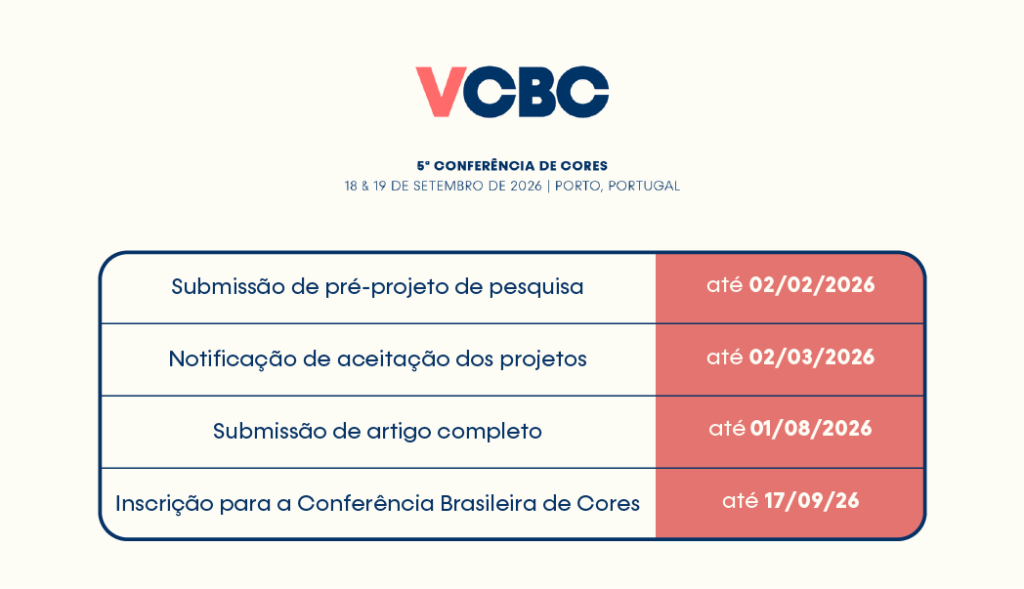 VCBC

5ª CONFERÊNCIA DE CORES
18 & 19 DE SETEMBRO DE 2026 | PORTO, PORTUGAL

| | |
|---|---|
| Submissão de pré-projeto de pesquisa | até 02/02/2026 |
| Notificação de aceitação dos projetos | até 02/03/2026 |
| Submissão de artigo completo | até 01/08/2026 |
| Inscrição para a Conferência Brasileira de Cores | até 17/09/26 |